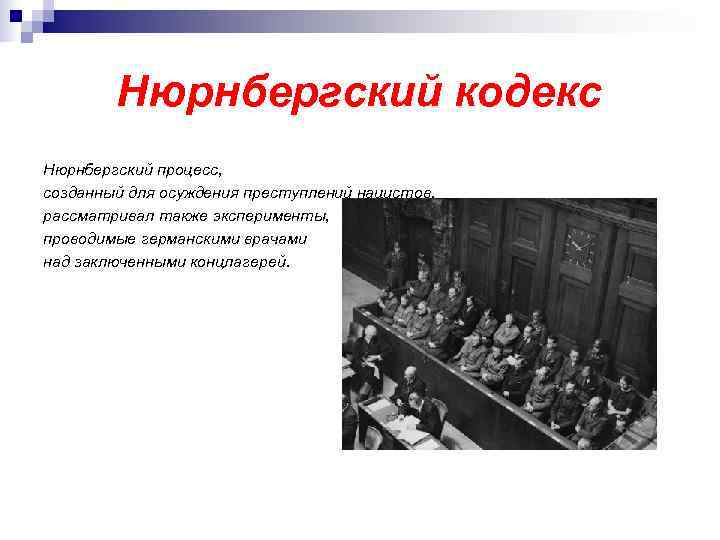 Нюрнбергский кодекс

Нюрнбергский процесс, созданный для осуждения преступлений нацистов, рассматривал также эксперименты, проводимые германскими врачами над заключенными концлагерей.